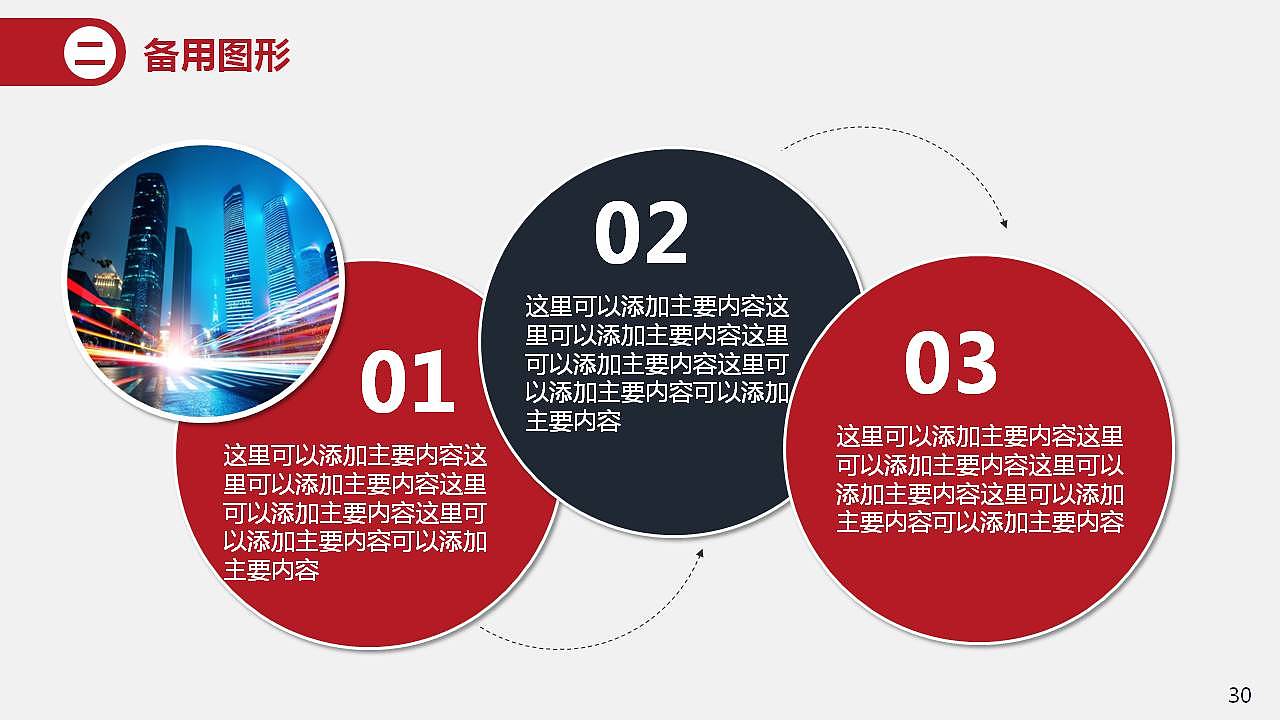 二 备用图形

01

这里可以添加主要内容这里可以添加主要内容这里可以添加主要内容这里可以添加主要内容可以添加主要内容

02

这里可以添加主要内容这里可以添加主要内容这里可以添加主要内容这里可以添加主要内容可以添加主要内容

03

这里可以添加主要内容这里可以添加主要内容这里可以添加主要内容这里可以添加主要内容可以添加主要内容

30